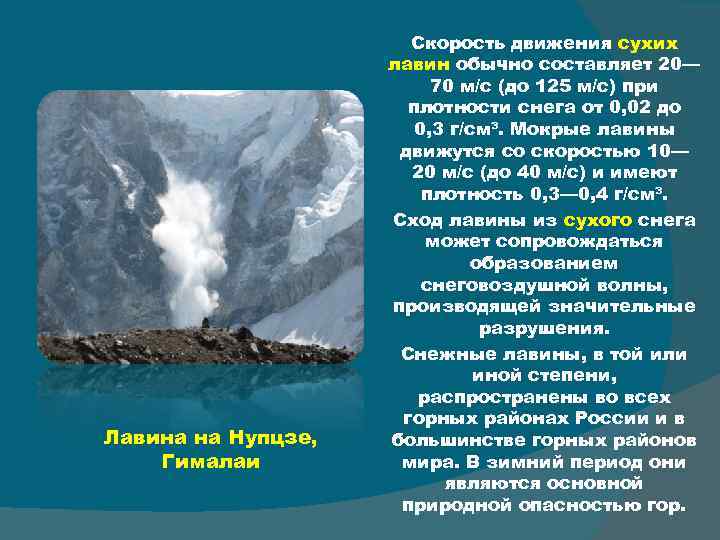 Скорость движения сухих лавин обычно составляет 20—70 м/с (до 125 м/с) при плотности снега от 0,02 до 0,3 г/см³. Мокрые лавины движутся со скоростью 10—20 м/с (до 40 м/с) и имеют плотность 0,3—0,4 г/см³.

Сход лавины из сухого снега может сопровождаться образованием снеговоздушной волны, производящей значительные разрушения.

Снежные лавины, в той или иной степени, распространены во всех горных районах России и в большинстве горных районов мира. В зимний период они являются основной природной опасностью гор.

Лавина на Нупцзе, Гималаи